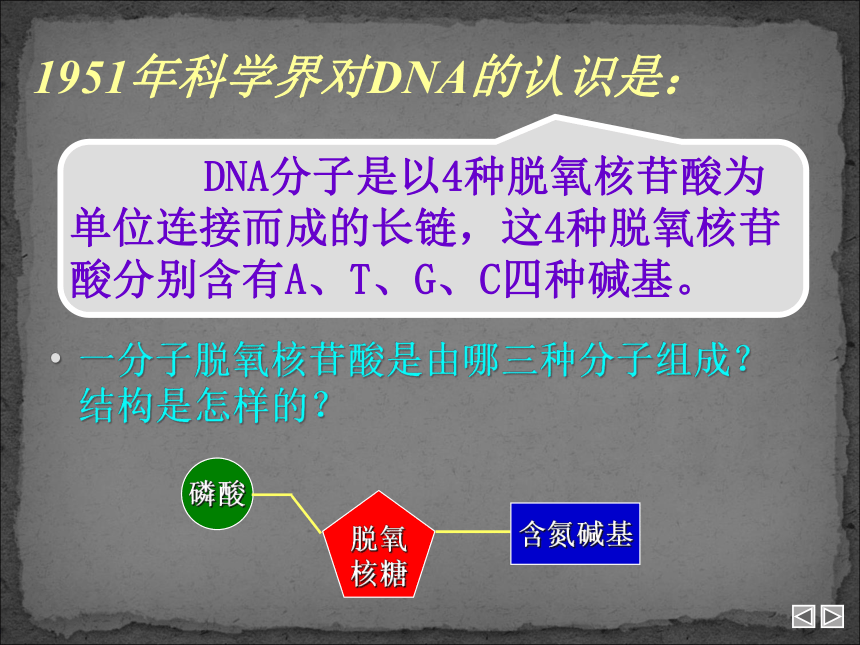 1951年科学界对DNA的认识是:

DNA分子是以4种脱氧核苷酸为单位连接而成的长链，这4种脱氧核苷酸分别含有A、T、G、C四种碱基。

• 一分子脱氧核苷酸是由哪三种分子组成？结构是怎样的？

磷酸

脱氧核糖

含氮碱基